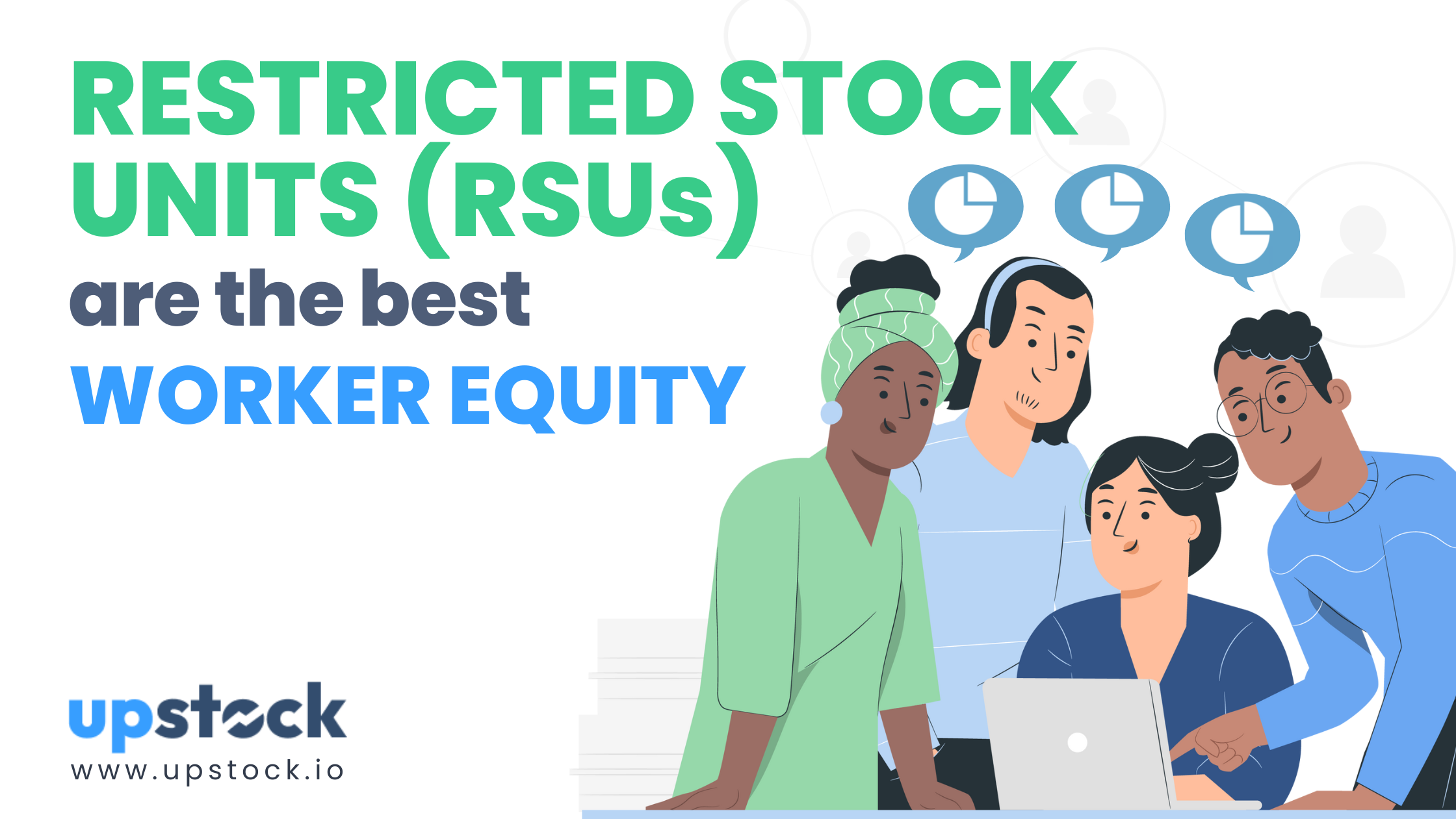 RESTRICTED STOCK UNITS (RSUs)
are the best
WORKER EQUITY

upstock
www.upstock.io